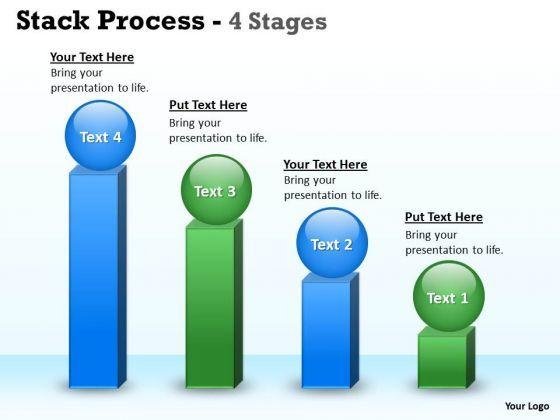 Stack Process - 4 Stages

Your Text Here
Bring your presentation to life.

Text 4

Put Text Here
Bring your presentation to life.

Text 3

Your Text Here
Bring your presentation to life.

Text 2

Put Text Here
Bring your presentation to life.

Text 1

Your Logo